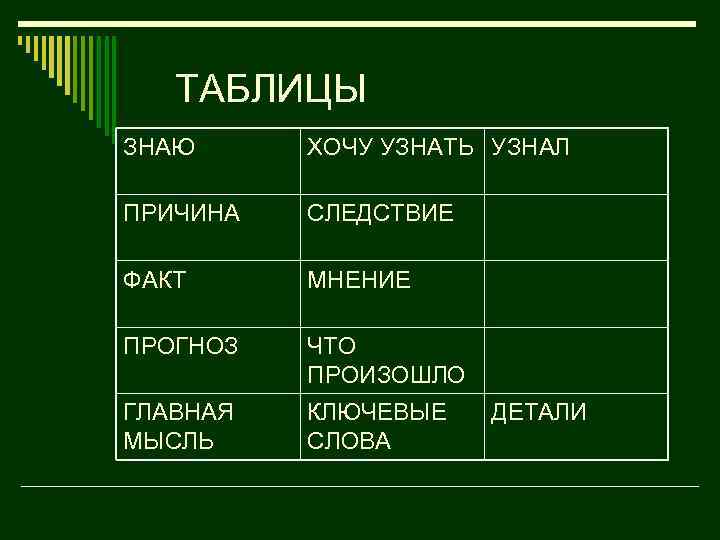 ТАБЛИЦЫ

| ЗНАЮ | ХОЧУ УЗНАТЬ | УЗНАЛ |
|---|---|---|
| ПРИЧИНА | СЛЕДСТВИЕ | |
| ФАКТ | МНЕНИЕ | |
| ПРОГНОЗ | ЧТО ПРОИЗОШЛО | |
| ГЛАВНАЯ МЫСЛЬ | КЛЮЧЕВЫЕ СЛОВА | ДЕТАЛИ |